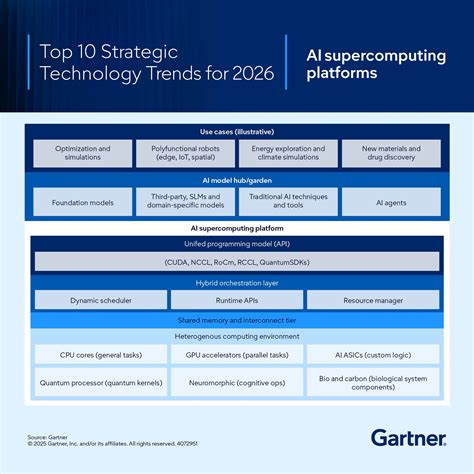 Top 10 Strategic Technology Trends for 2026

AI supercomputing platforms

Use cases (illustrative)

Optimization and simulations

Polyfunctional robots (edge, IoT, spatial)

Energy exploration and climate simulations

New materials and drug discovery

AI model hub/garden

Foundation models

Third-party, SLMs and domain-specific models

Traditional AI techniques and tools

AI agents

AI supercomputing platform

Unifed programming model (API)

(CUDA, NCCL, RoCm, RCCL, QuantumSDKs)

Hybrid orchestration layer

Dynamic scheduler

Runtime APIs

Resource manager

Shared memory and interconnect tier

Heterogenous computing environment

CPU cores (general tasks)

GPU accelerators (parallel tasks)

AI ASICs (custom logic)

Quantum processor (quantum kernels)

Neuromorphic (cognitive ops)

Bio and carbon (biological system components)

Source: Gartner
© 2025 Gartner, Inc. and/or its affiliates. All rights reserved. 4072951

Gartner.